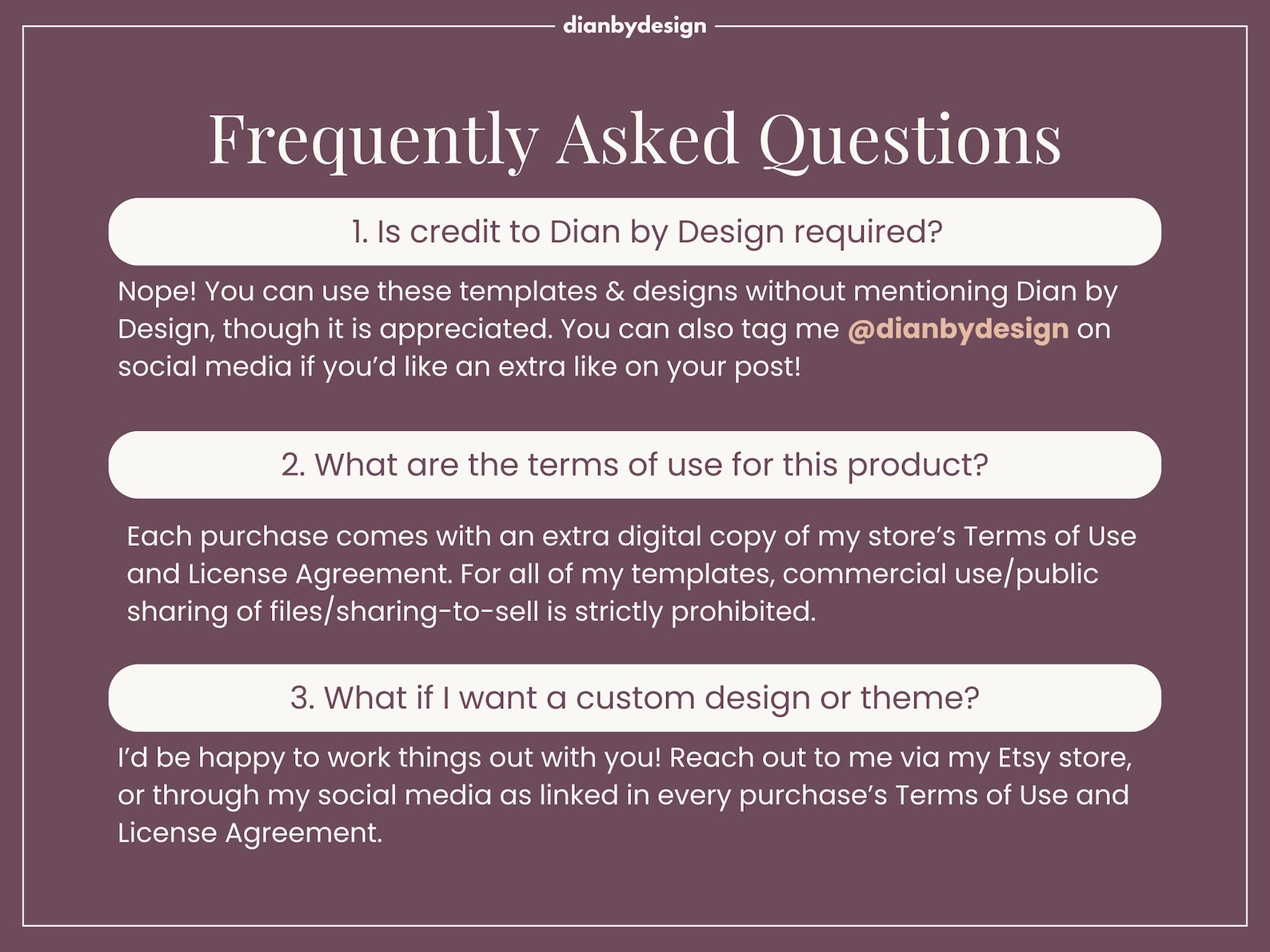 dianbydesign

Frequently Asked Questions

1. Is credit to Dian by Design required?

Nope! You can use these templates & designs without mentioning Dian by Design, though it is appreciated. You can also tag me @dianbydesign on social media if you'd like an extra like on your post!

2. What are the terms of use for this product?

Each purchase comes with an extra digital copy of my store's Terms of Use and License Agreement. For all of my templates, commercial use/public sharing of files/sharing-to-sell is strictly prohibited.

3. What if I want a custom design or theme?

I'd be happy to work things out with you! Reach out to me via my Etsy store, or through my social media as linked in every purchase's Terms of Use and License Agreement.